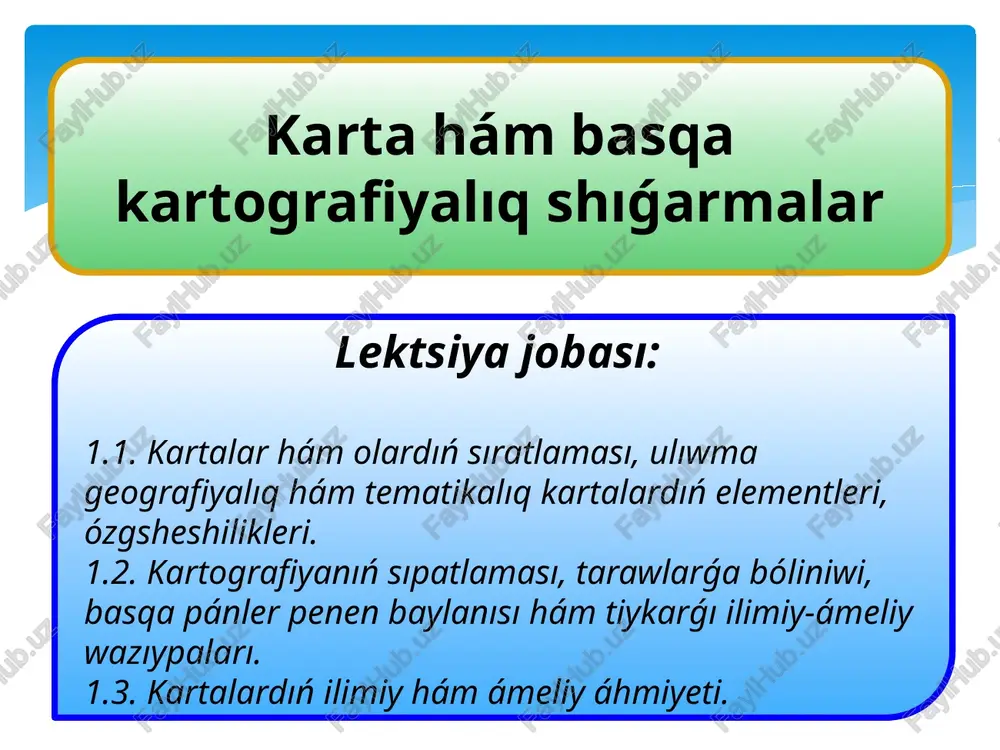 Karta hám basqa kartografiyalıq shıǵarmalar

Lektsiya jobası:

1.1. Kartalar hám olardıń sıratlaması, ulıwma geografiyalıq hám tematikalıq kartalardıń elementleri, ózgsheshilikleri.
1.2. Kartografiyanıń sıpatlaması, tarawlarǵa bóliniwi, basqa pánler penen baylanısı hám tiykarǵı ilimiy-ámeliy wazıypaları.
1.3. Kartalardıń ilimiy hám ámeliy áhmiyeti.

FaylHub.uz